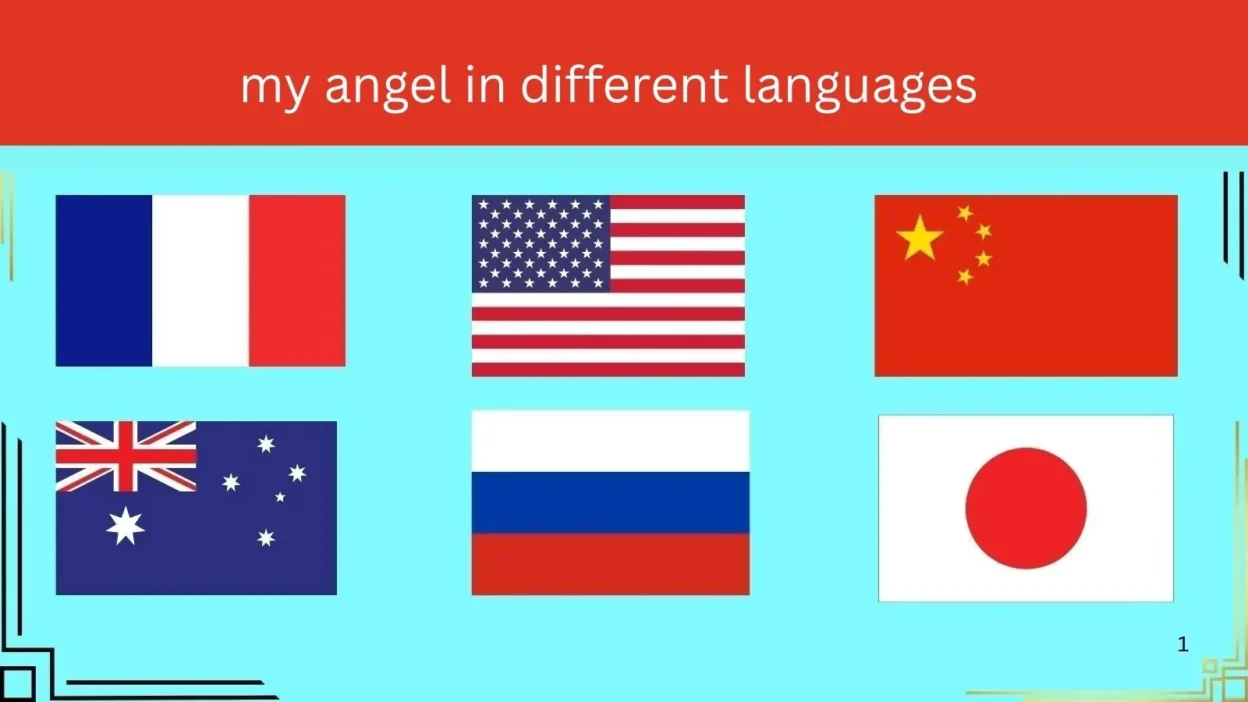 my angel in different languages

1